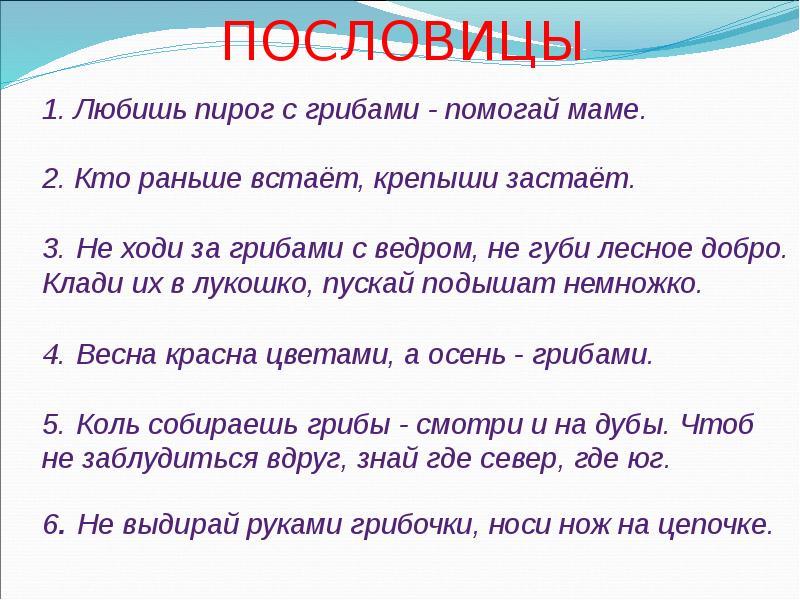 ПОСЛОВИЦЫ

1. Любишь пирог с грибами - помогай маме.

2. Кто раньше встаёт, крепыши застаёт.

3. Не ходи за грибами с ведром, не губи лесное добро. Клади их в лукошко, пускай подышат немножко.

4. Весна красна цветами, а осень - грибами.

5. Коль собираешь грибы - смотри и на дубы. Чтоб не заблудиться вдруг, знай где север, где юг.

6. Не выдирай руками грибочки, носи нож на цепочке.